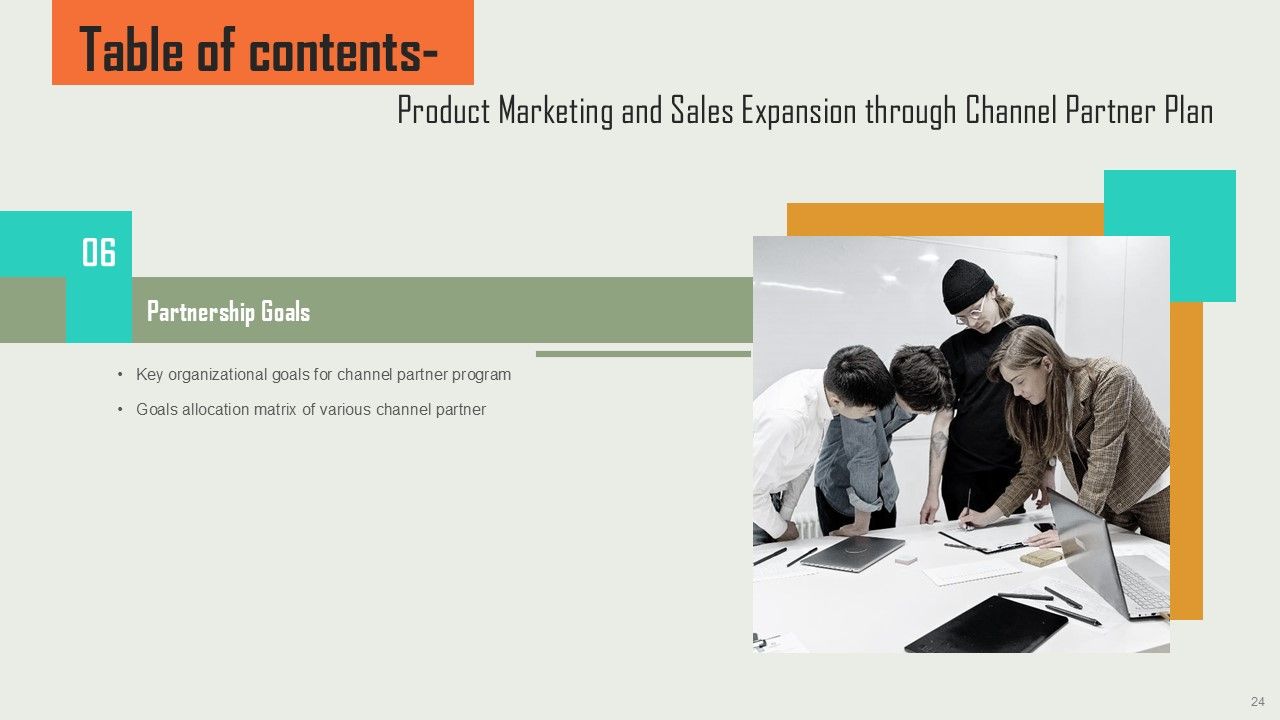 Table of contents-

Product Marketing and Sales Expansion through Channel Partner Plan

06

Partnership Goals

• Key organizational goals for channel partner program
• Goals allocation matrix of various channel partner

24